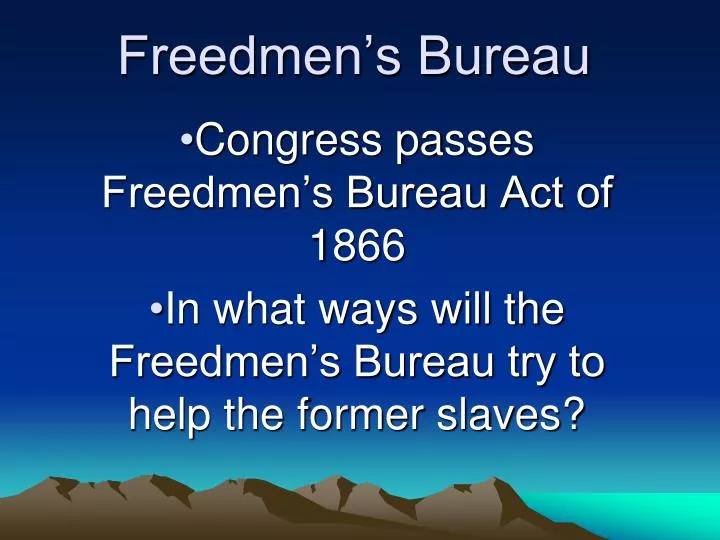 Freedmen’s Bureau

•Congress passes Freedmen’s Bureau Act of 1866

•In what ways will the Freedmen’s Bureau try to help the former slaves?